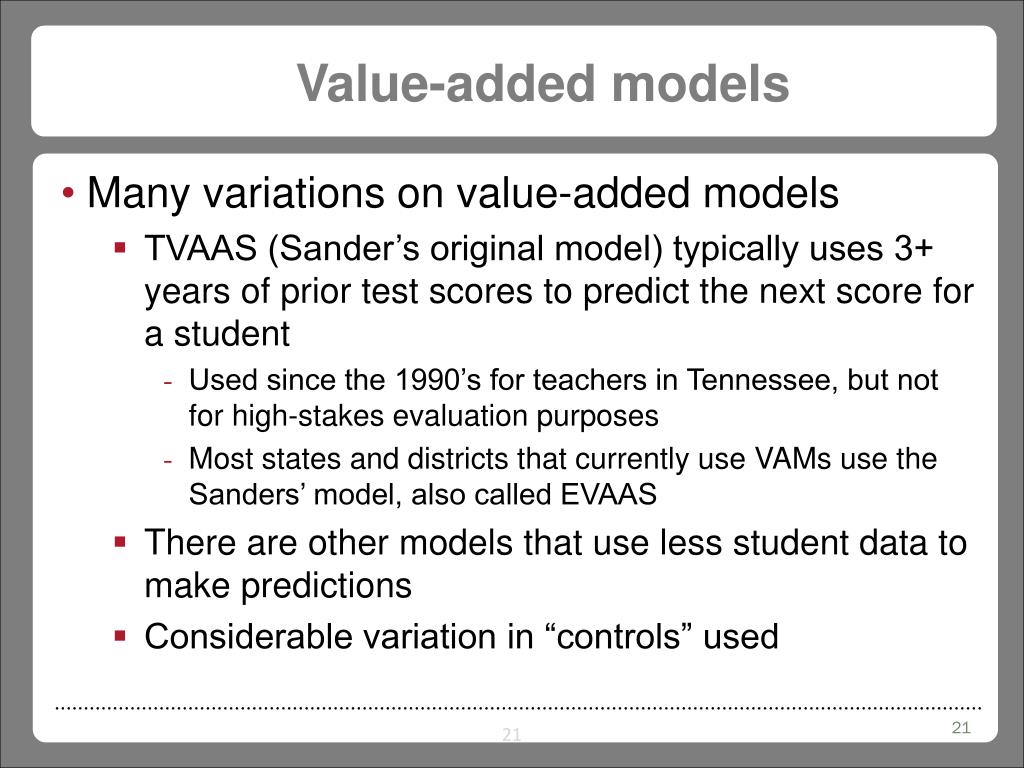 Value-added models

• Many variations on value-added models
▪ TVAAS (Sander’s original model) typically uses 3+ years of prior test scores to predict the next score for a student
- Used since the 1990’s for teachers in Tennessee, but not for high-stakes evaluation purposes
- Most states and districts that currently use VAMs use the Sanders’ model, also called EVAAS
▪ There are other models that use less student data to make predictions
▪ Considerable variation in “controls” used

21

21